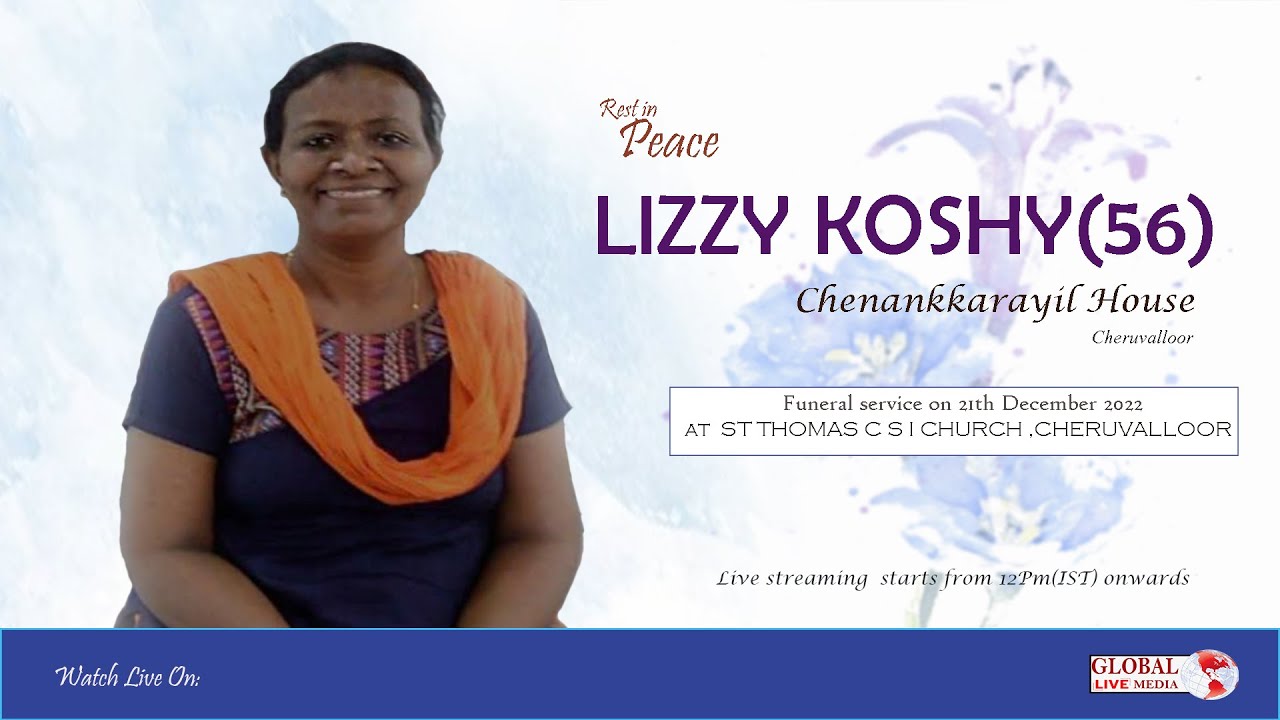 Rest in
Peace

LIZZY KOSHY(56)

Chenankkarayil House
Cheruvalloor

Funeral service on 21th December 2022
AT ST THOMAS C S I CHURCH ,CHERUVALLOOR

Live streaming starts from 12Pm(IST) onwards

Watch Live On:

GLOBAL LIVE MEDIA